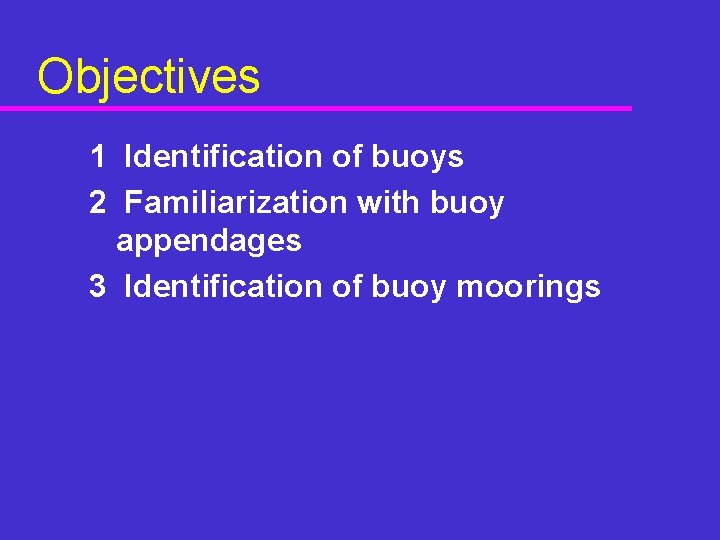 Objectives

1 Identification of buoys

2 Familiarization with buoy appendages

3 Identification of buoy moorings